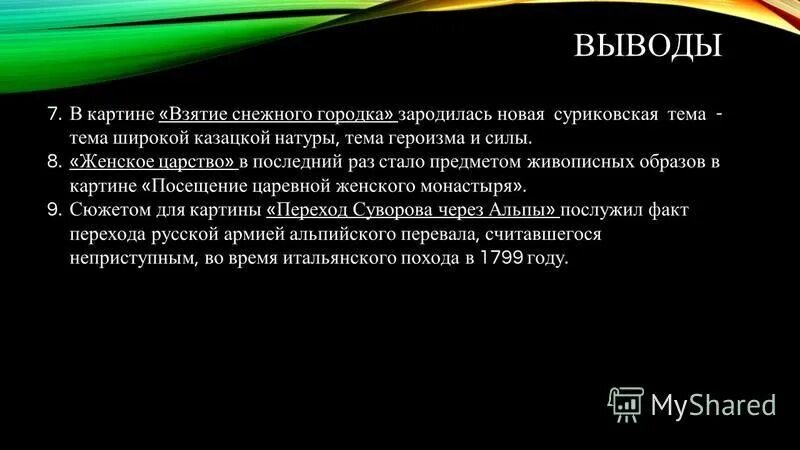 ВЫВОДЫ

7. В картине «Взятие снежного городка» зародилась новая суриковская тема - тема широкой казацкой натуры, тема героизма и силы.
8. «Женское царство» в последний раз стало предметом живописных образов в картине «Посещение царевной женского монастыря».
9. Сюжетом для картины «Переход Суворова через Альпы» послужил факт перехода русской армией альпийского перевала, считавшегося неприступным, во время итальянского похода в 1799 году.

MyShared